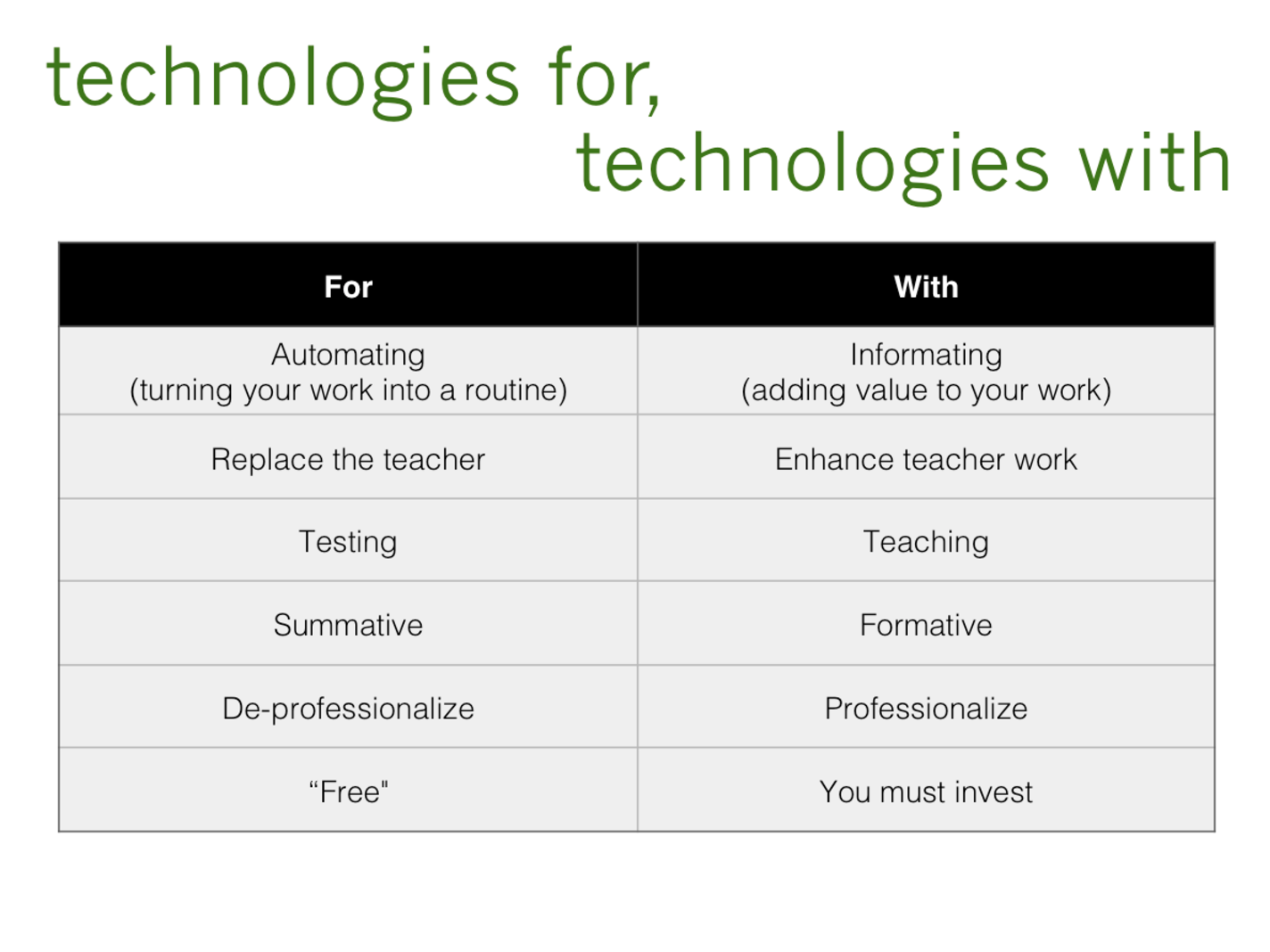 technologies for,
technologies with

| For | With |
|---|---|
| Automating (turning your work into a routine) | Informating (adding value to your work) |
| Replace the teacher | Enhance teacher work |
| Testing | Teaching |
| Summative | Formative |
| De-professionalize | Professionalize |
| “Free" | You must invest |